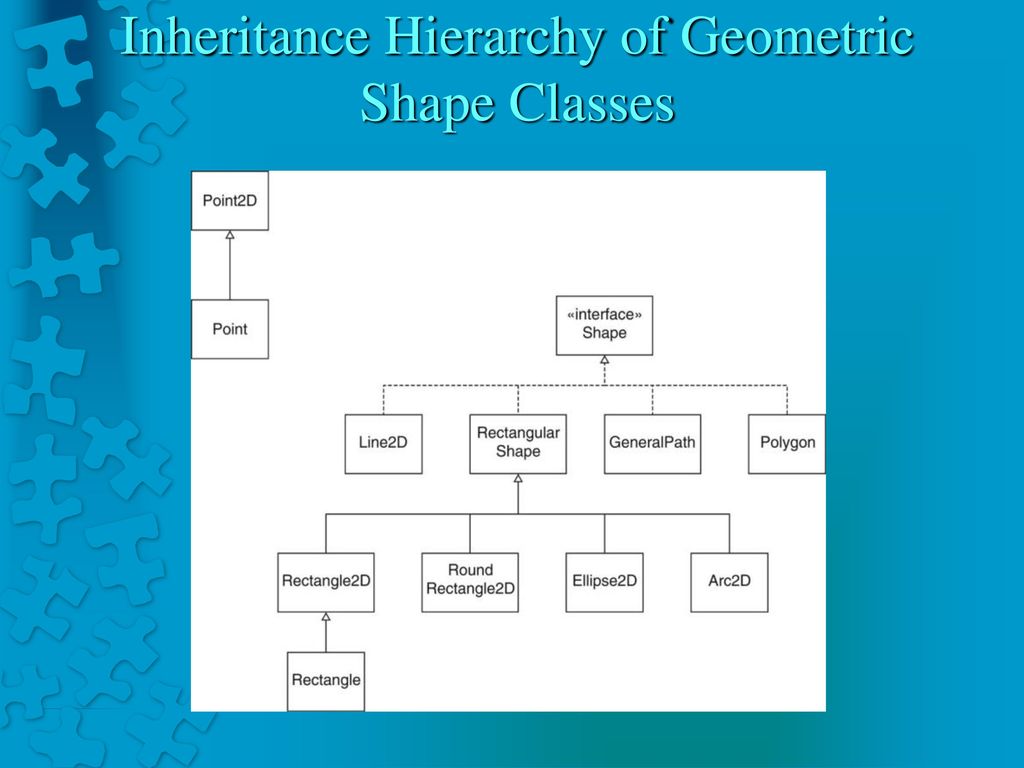 Inheritance Hierarchy of Geometric Shape Classes

Point2D

Point

«interface» Shape

Line2D

Rectangular Shape

GeneralPath

Polygon

Rectangle2D

Round Rectangle2D

Ellipse2D

Arc2D

Rectangle